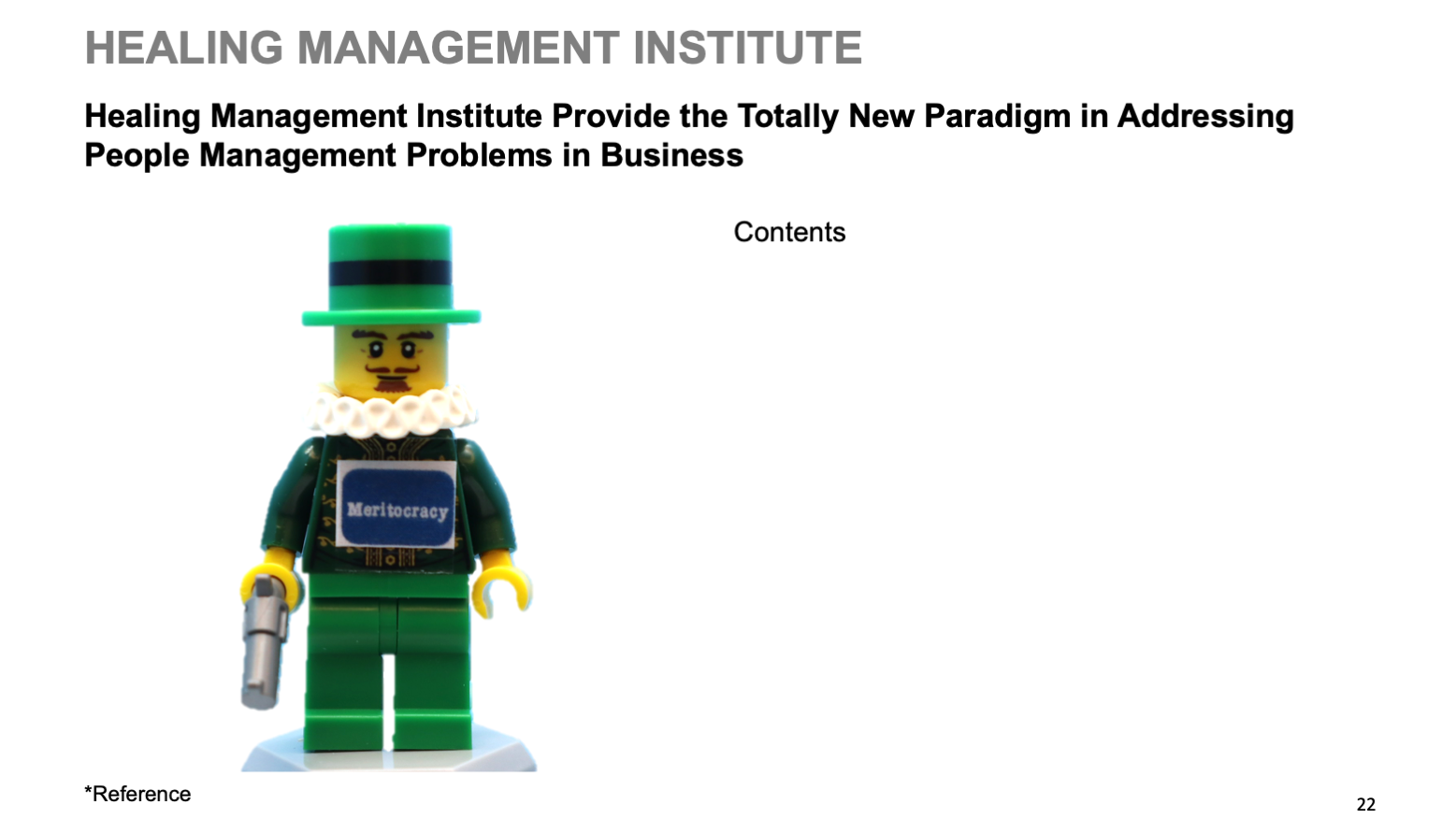 HEALING MANAGEMENT INSTITUTE

Healing Management Institute Provide the Totally New Paradigm in Addressing People Management Problems in Business

Meritocracy

Contents

*Reference

22